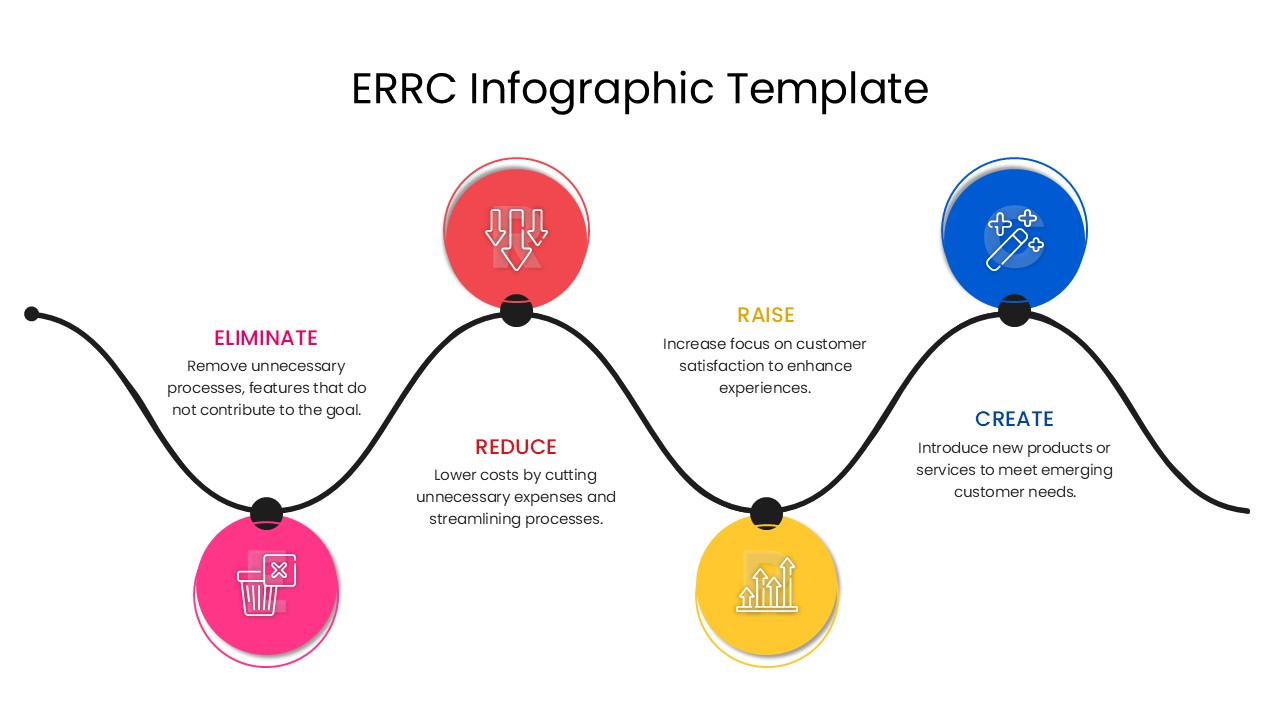 ERRC Infographic Template

ELIMINATE

Remove unnecessary processes, features that do not contribute to the goal.

REDUCE

Lower costs by cutting unnecessary expenses and streamlining processes.

RAISE

Increase focus on customer satisfaction to enhance experiences.

CREATE

Introduce new products or services to meet emerging customer needs.